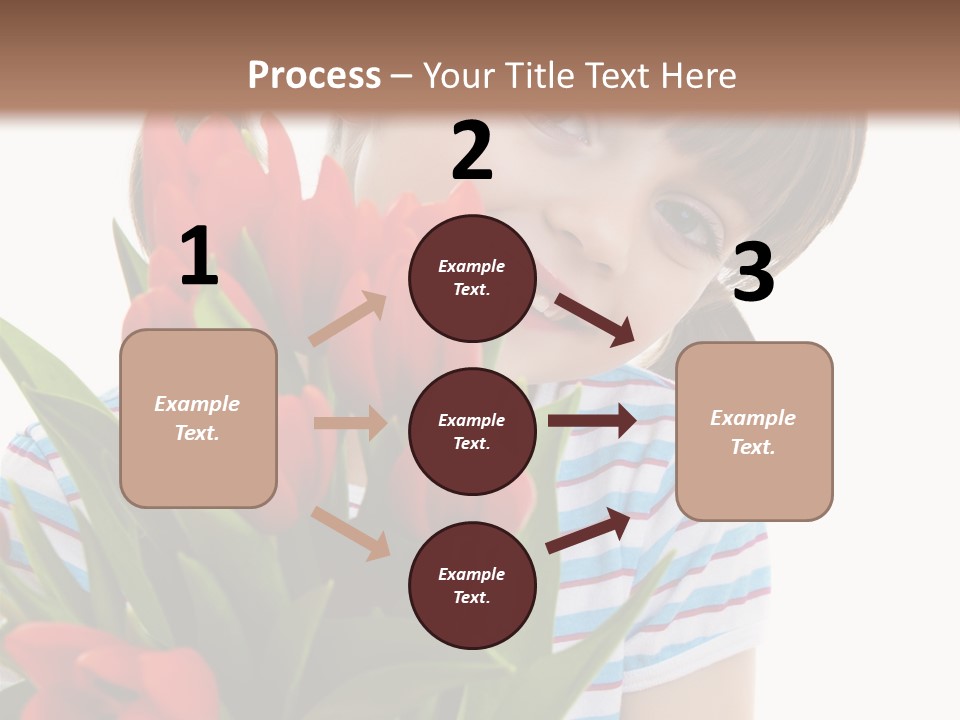 Process – Your Title Text Here

1

Example Text.

2

Example Text.

Example Text.

Example Text.

3

Example Text.